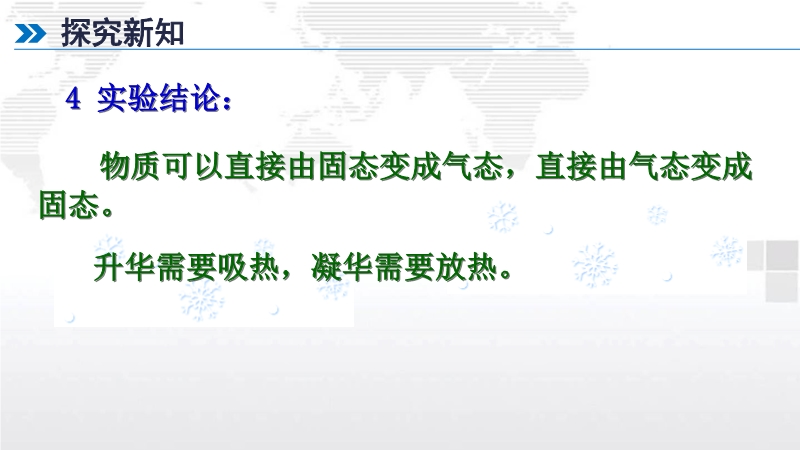 探究新知

4 实验结论：

物质可以直接由固态变成气态，直接由气态变成固态。

升华需要吸热，凝华需要放热。